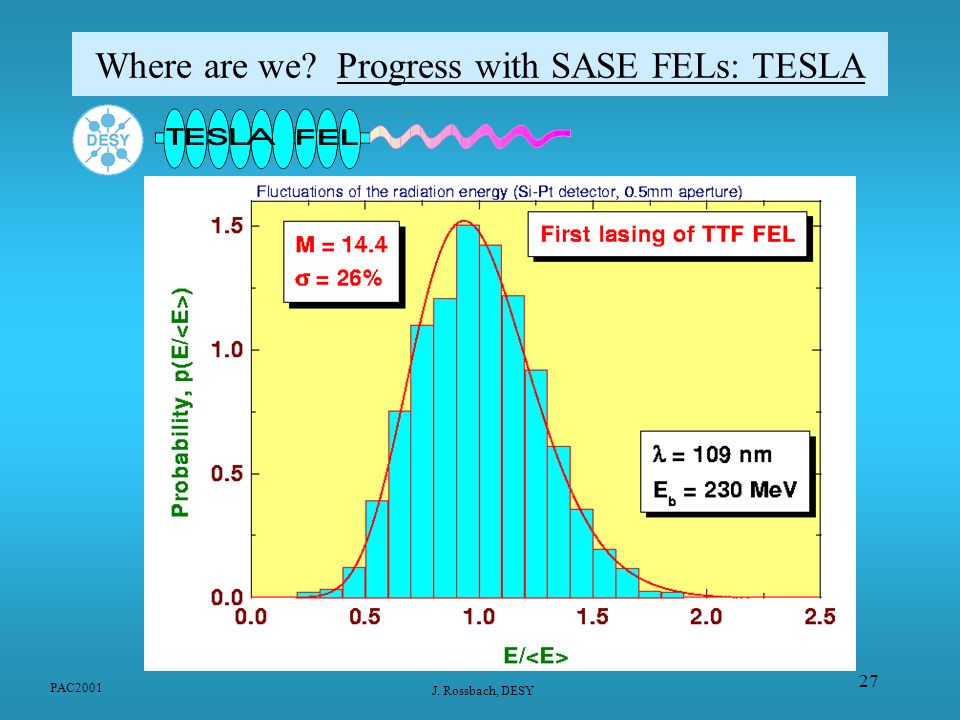 Where are we? Progress with SASE FELs: TESLA

DESY

TESLA FEL

Fluctuations of the radiation energy (Si-Pt detector, 0.5mm aperture)

M = 14.4
$\sigma$ = 26%

First lasing of TTF FEL

$\lambda$ = 109 nm
$E_b$ = 230 MeV

Probability, p(E/<E>)

1.5
1.0
0.5
0.0

0.0 0.5 1.0 1.5 2.0 2.5

E/<E>

PAC2001

J. Rossbach, DESY

27